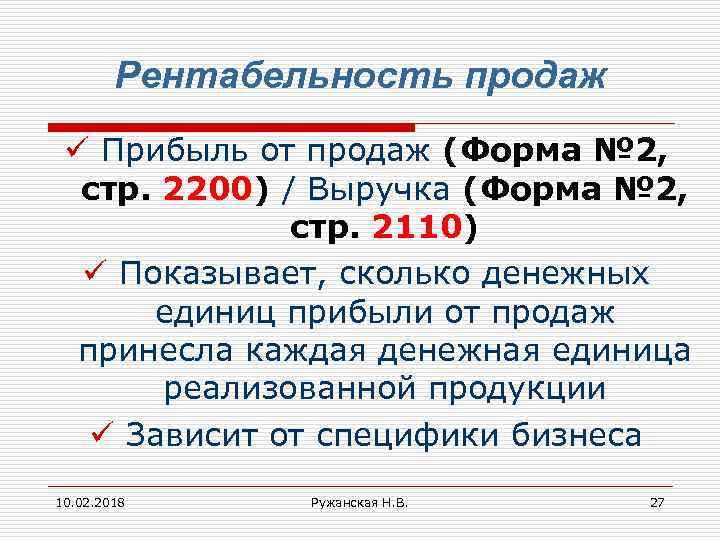 Рентабельность продаж

✓ Прибыль от продаж (Форма №2, стр. 2200) / Выручка (Форма №2, стр. 2110)

✓ Показывает, сколько денежных единиц прибыли от продаж принесла каждая денежная единица реализованной продукции

✓ Зависит от специфики бизнеса

10.02.2018 Ружанская Н.В. 27